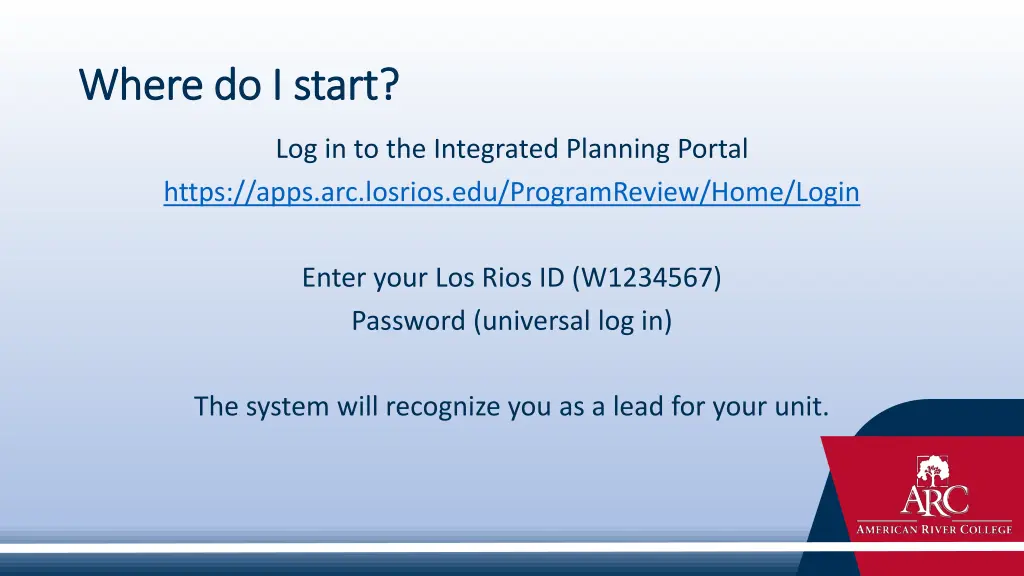 Where do I start?

Log in to the Integrated Planning Portal
https://apps.arc.losrios.edu/ProgramReview/Home/Login

Enter your Los Rios ID (W1234567)
Password (universal log in)

The system will recognize you as a lead for your unit.

ARC
AMERICAN RIVER COLLEGE